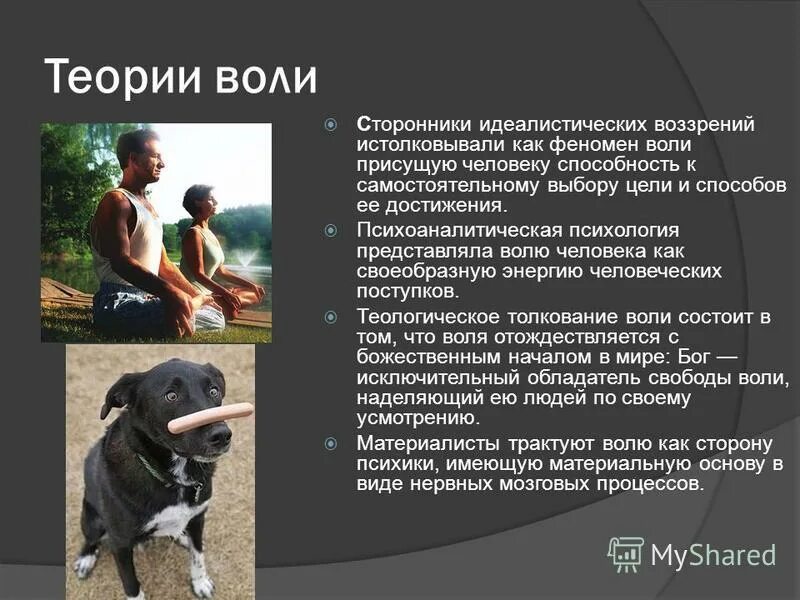 Теории воли

Сторонники идеалистических воззрений истолковывали как феномен воли присущую человеку способность к самостоятельному выбору цели и способов ее достижения.

Психоаналитическая психология представляла волю человека как своеобразную энергию человеческих поступков.

Теологическое толкование воли состоит в том, что воля отождествляется с божественным началом в мире: Бог — исключительный обладатель свободы воли, наделяющий ею людей по своему усмотрению.

Материалисты трактуют волю как сторону психики, имеющую материальную основу в виде нервных мозговых процессов.

MyShared